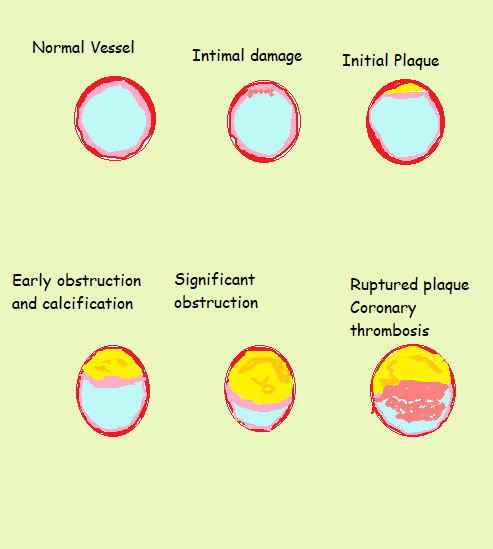 Normal Vessel

Intimal damage

Initial Plaque

Early obstruction and calcification

Significant obstruction

Ruptured plaque
Coronary thrombosis